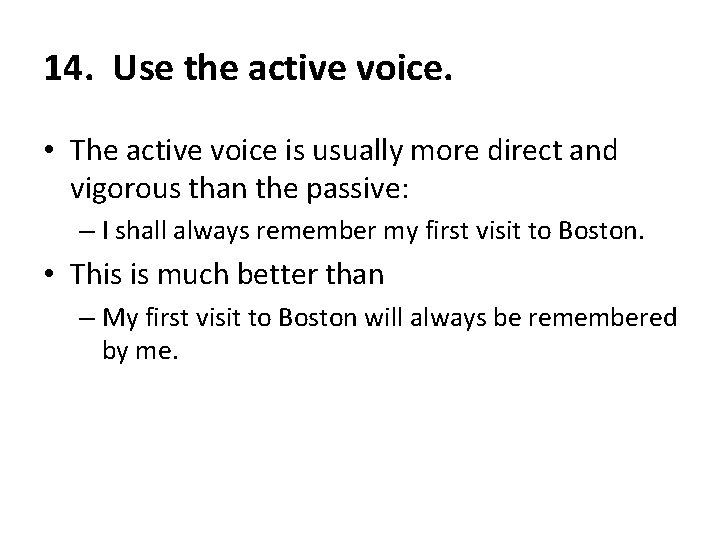 14. Use the active voice.

• The active voice is usually more direct and vigorous than the passive:

– I shall always remember my first visit to Boston.

• This is much better than

– My first visit to Boston will always be remembered by me.